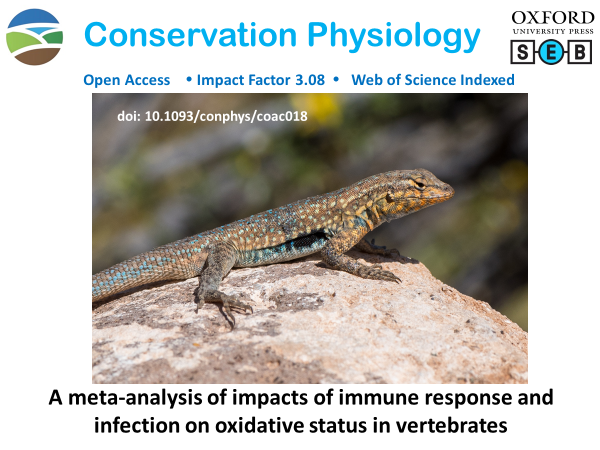 Conservation Physiology

OXFORD UNIVERSITY PRESS

S E B

Open Access • Impact Factor 3.08 • Web of Science Indexed

doi: 10.1093/conphys/coac018

A meta-analysis of impacts of immune response and infection on oxidative status in vertebrates